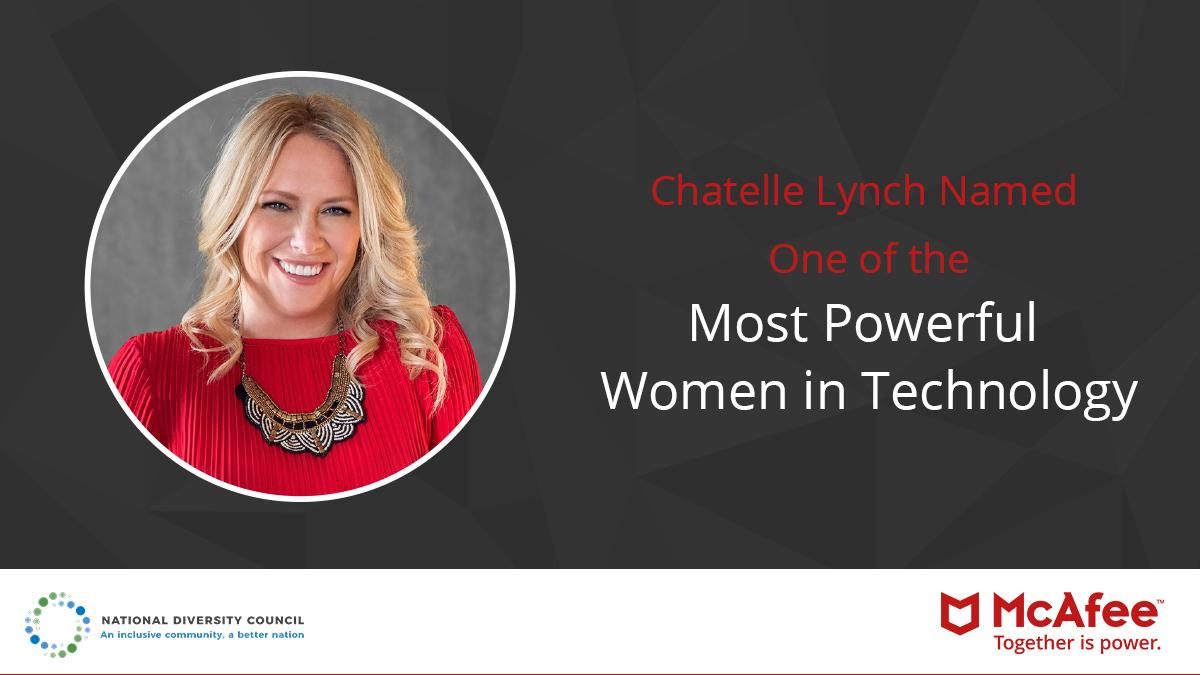 Chatelle Lynch Named
One of the
Most Powerful
Women in Technology

NATIONAL DIVERSITY COUNCIL
An inclusive community, a better nation

McAfee™
Together is power.